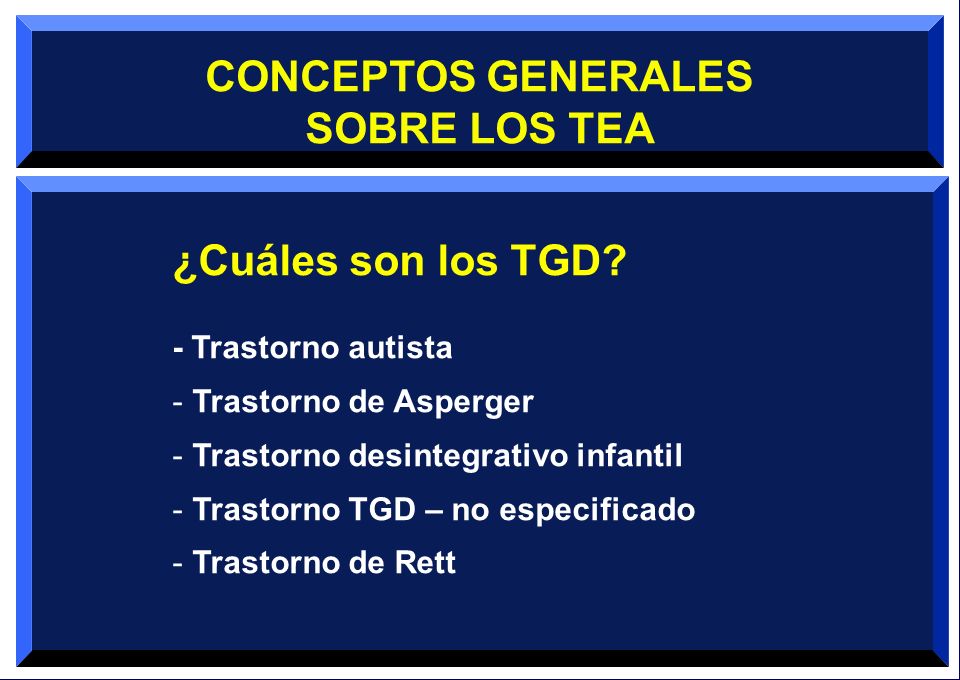 CONCEPTOS GENERALES
SOBRE LOS TEA

¿Cuáles son los TGD?

- Trastorno autista
- Trastorno de Asperger
- Trastorno desintegrativo infantil
- Trastorno TGD – no especificado
- Trastorno de Rett